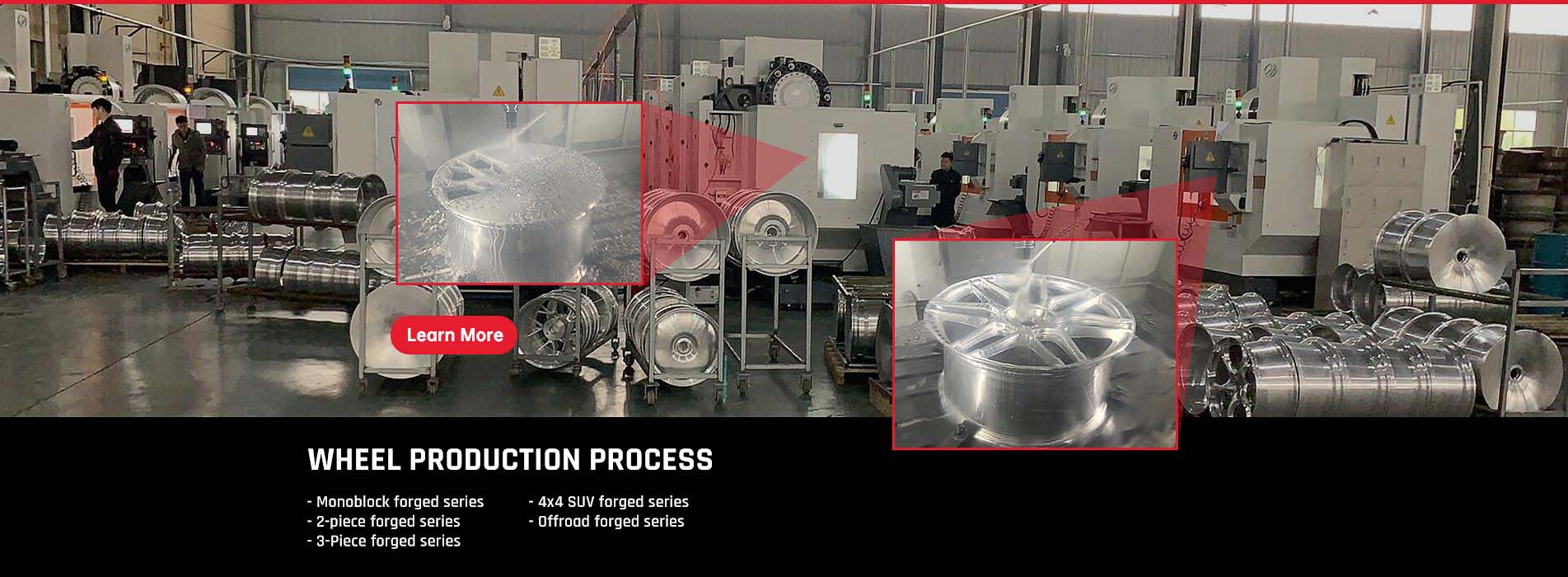 Learn More

WHEEL PRODUCTION PROCESS

- Monoblock forged series
- 2-piece forged series
- 3-Piece forged series

- 4x4 SUV forged series
- Offroad forged series